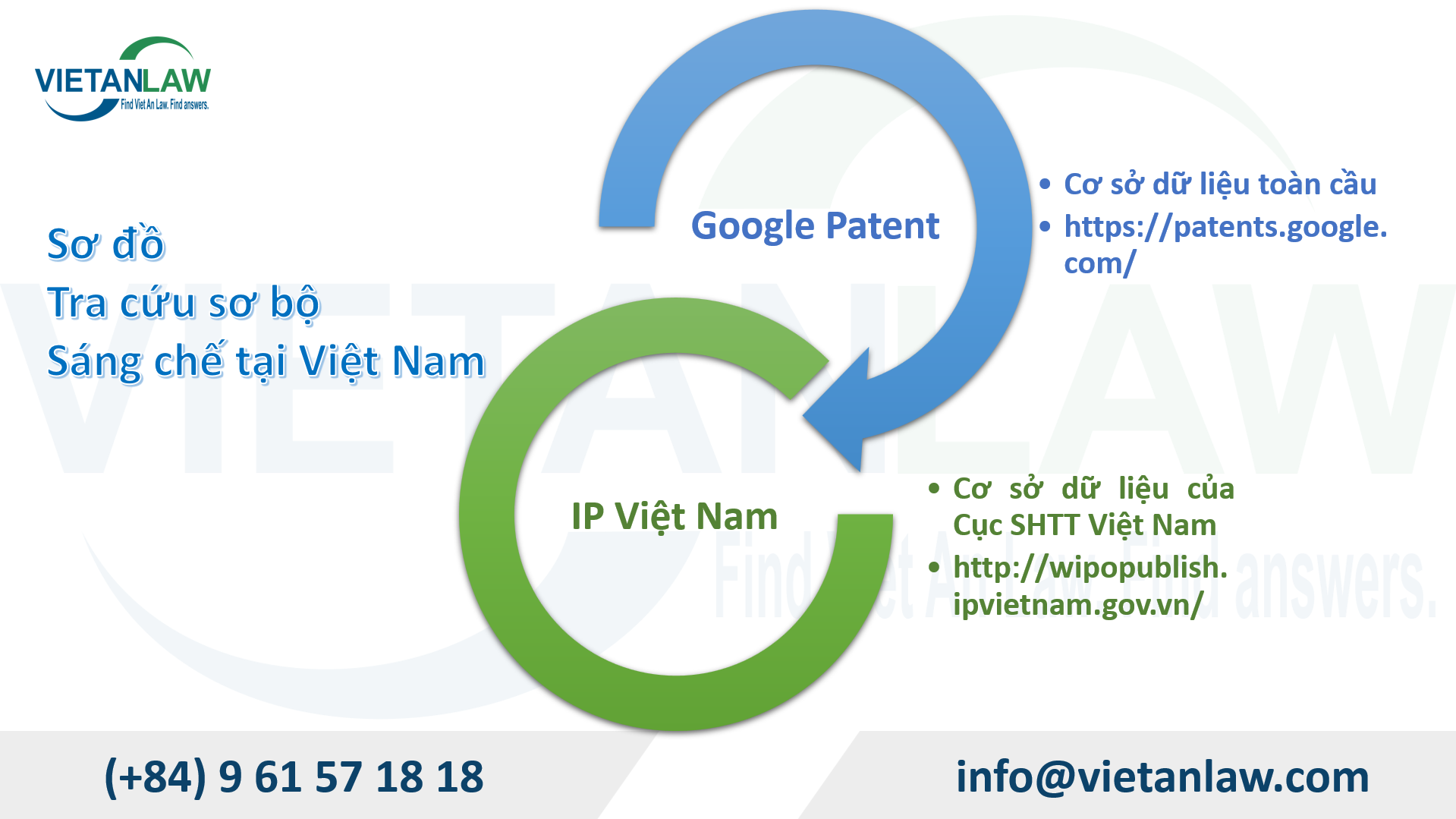 VIETANLAW
Find Viet An Law. Find answers.

Sơ đồ
Tra cứu sơ bộ
Sáng chế tại Việt Nam

Google Patent

• Cơ sở dữ liệu toàn cầu
• https://patents.google.com/

IP Việt Nam

• Cơ sở dữ liệu của Cục SHTT Việt Nam
• http://wipopublish.ipvietnam.gov.vn/

VIETANLAW
Find Viet An Law. Find answers.

(+84) 9 61 57 18 18
info@vietanlaw.com